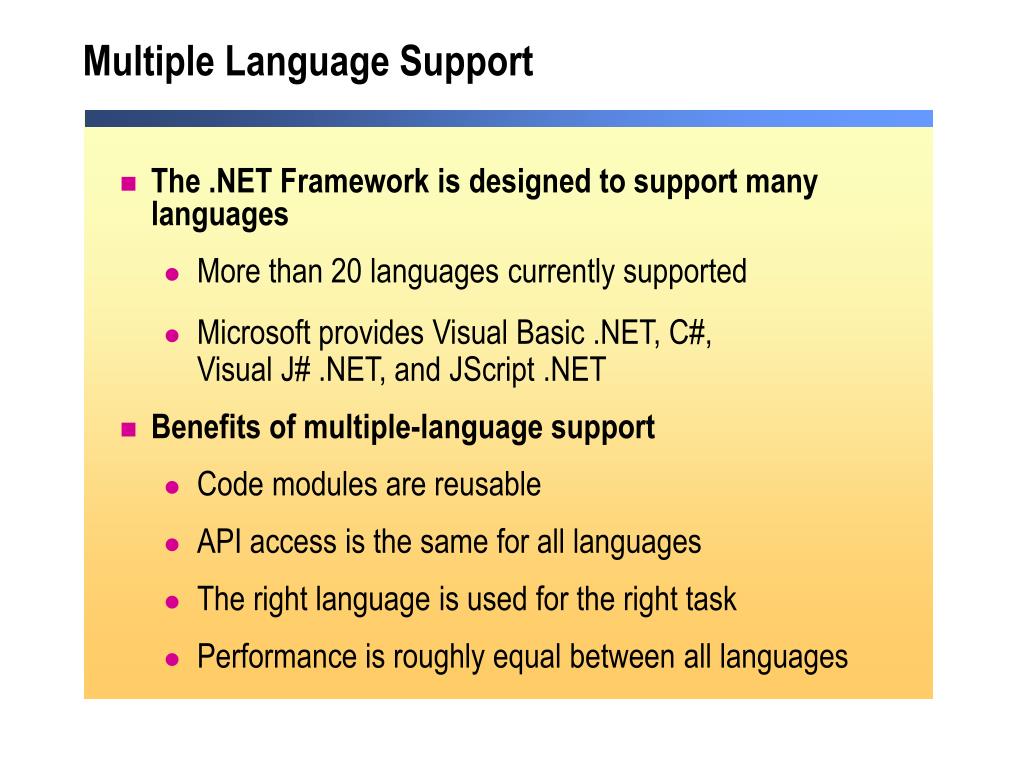 Multiple Language Support

The .NET Framework is designed to support many languages

More than 20 languages currently supported

Microsoft provides Visual Basic .NET, C#, Visual J# .NET, and JScript .NET

Benefits of multiple-language support

Code modules are reusable

API access is the same for all languages

The right language is used for the right task

Performance is roughly equal between all languages